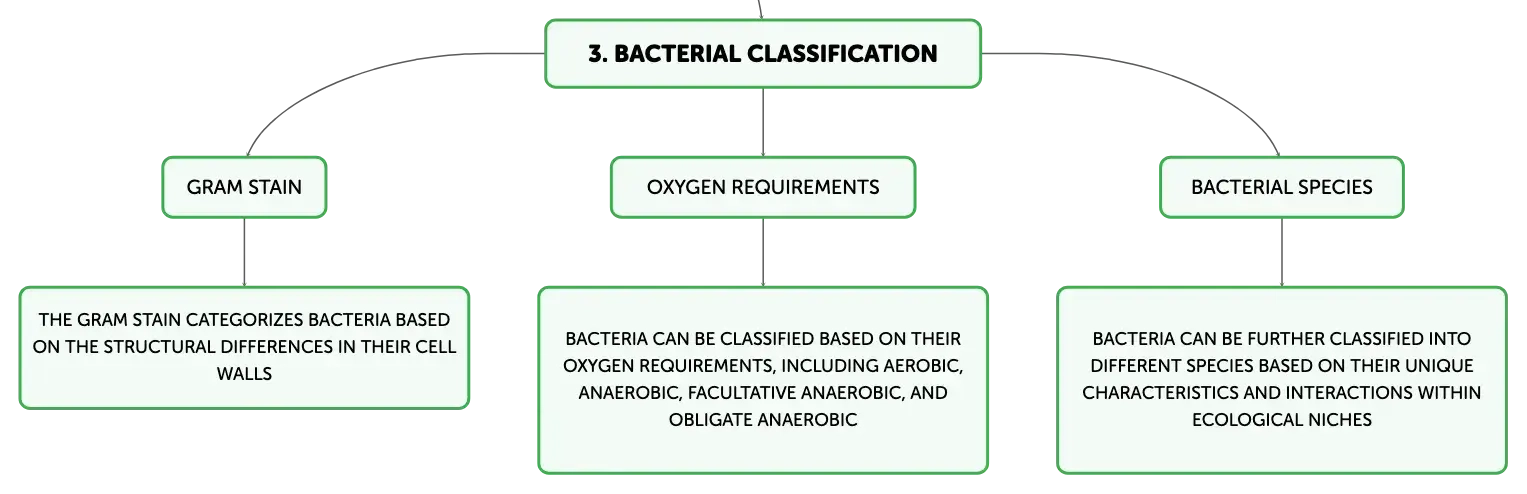 3. BACTERIAL CLASSIFICATION

GRAM STAIN

THE GRAM STAIN CATEGORIZES BACTERIA BASED ON THE STRUCTURAL DIFFERENCES IN THEIR CELL WALLS

OXYGEN REQUIREMENTS

BACTERIA CAN BE CLASSIFIED BASED ON THEIR OXYGEN REQUIREMENTS, INCLUDING AEROBIC, ANAEROBIC, FACULTATIVE ANAEROBIC, AND OBLIGATE ANAEROBIC

BACTERIAL SPECIES

BACTERIA CAN BE FURTHER CLASSIFIED INTO DIFFERENT SPECIES BASED ON THEIR UNIQUE CHARACTERISTICS AND INTERACTIONS WITHIN ECOLOGICAL NICHES